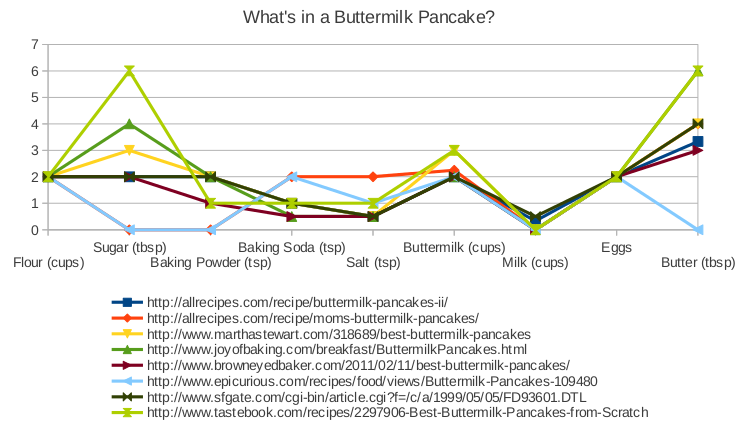 What's in a Buttermilk Pancake?

7
6
5
4
3
2
1
0

Flour (cups)
Sugar (tbsp)
Baking Powder (tsp)
Baking Soda (tsp)
Salt (tsp)
Buttermilk (cups)
Milk (cups)
Eggs
Butter (tbsp)

http://allrecipes.com/recipe/buttermilk-pancakes-ii/
http://allrecipes.com/recipe/moms-buttermilk-pancakes/
http://www.marthastewart.com/318689/best-buttermilk-pancakes
http://www.joyofbaking.com/breakfast/ButtermilkPancakes.html
http://www.browneyedbaker.com/2011/02/11/best-buttermilk-pancakes/
http://www.epicurious.com/recipes/food/views/Buttermilk-Pancakes-109480
http://www.sfgate.com/cgi-bin/article.cgi?f=/c/a/1999/05/05/FD93601.DTL
http://www.tastebook.com/recipes/2297906-Best-Buttermilk-Pancakes-from-Scratch